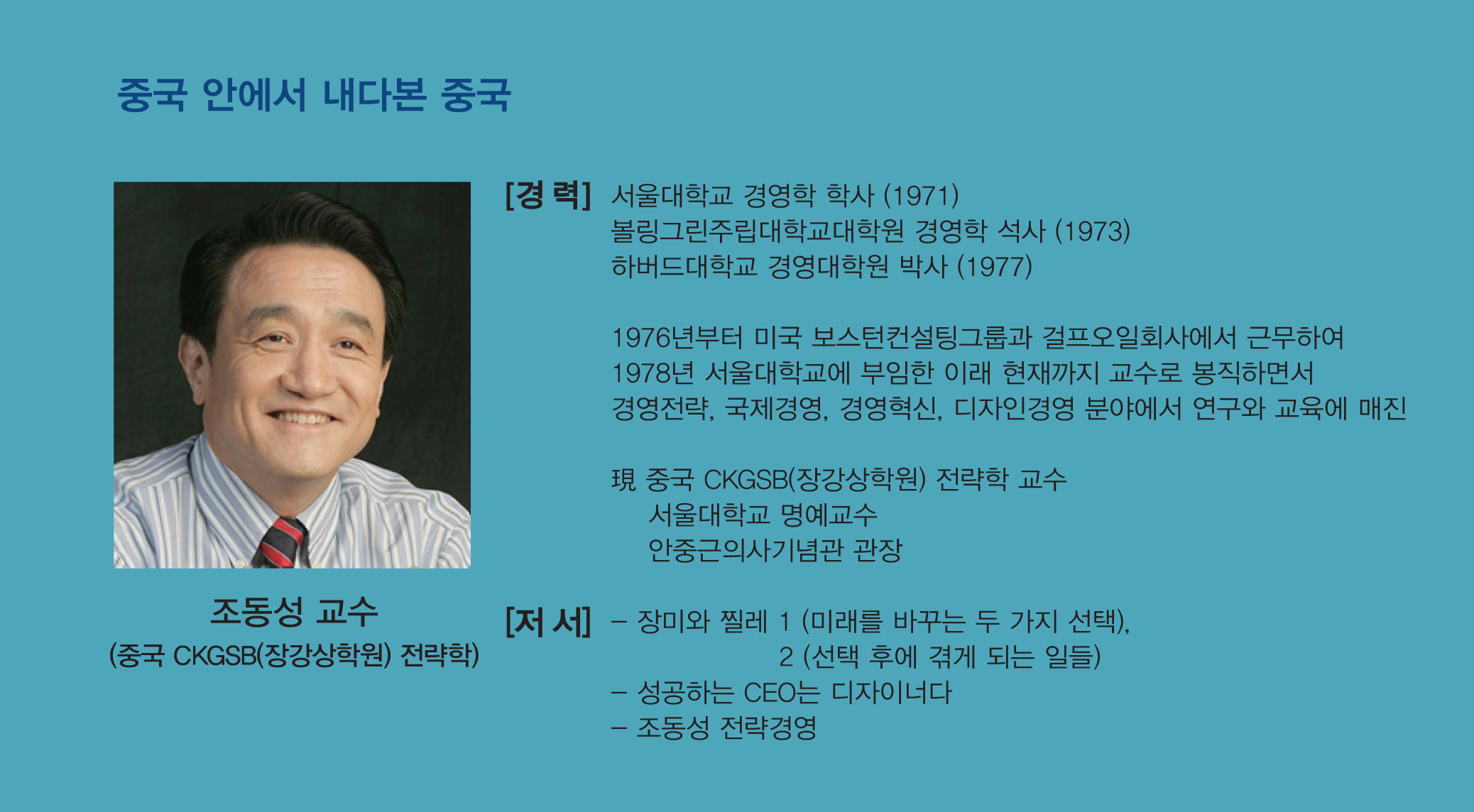 중국 안에서 내다본 중국

조동성 교수
(중국 CKGSB(장강상학원) 전략학)

[경 력] 서울대학교 경영학 학사 (1971)
볼링그린주립대학교대학원 경영학 석사 (1973)
하버드대학교 경영대학원 박사 (1977)

1976년부터 미국 보스턴컨설팅그룹과 걸프오일회사에서 근무하여
1978년 서울대학교에 부임한 이래 현재까지 교수로 봉직하면서
경영전략, 국제경영, 경영혁신, 디자인경영 분야에서 연구와 교육에 매진

現 중국 CKGSB(장강상학원) 전략학 교수
서울대학교 명예교수
안중근의사기념관 관장

[저 서] – 장미와 찔레 1 (미래를 바꾸는 두 가지 선택),
2 (선택 후에 겪게 되는 일들)
– 성공하는 CEO는 디자이너다
– 조동성 전략경영